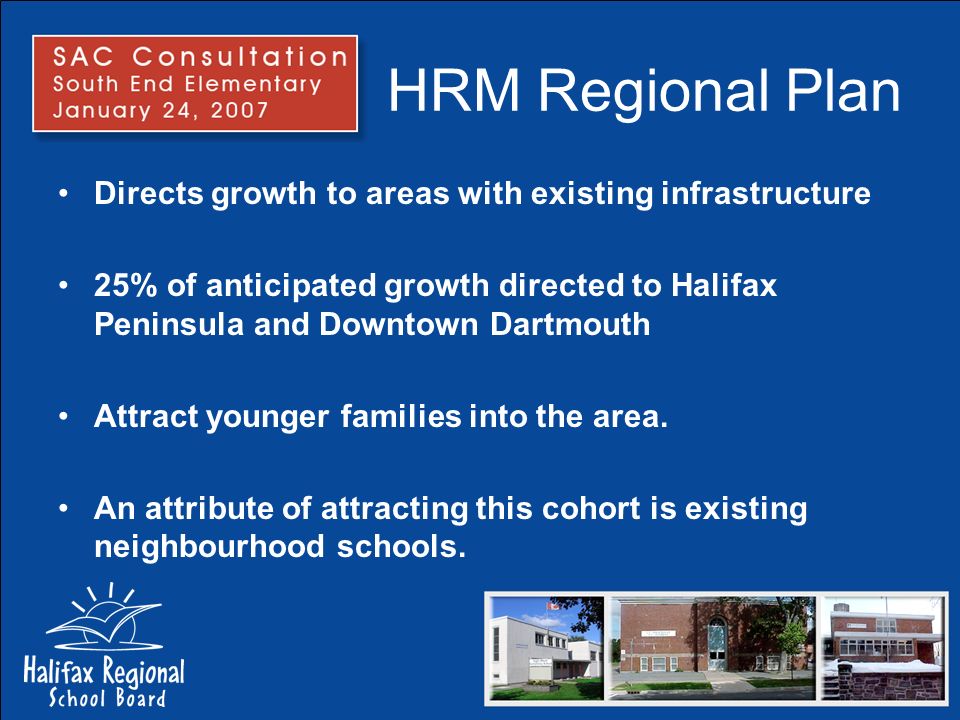 SAC Consultation
South End Elementary
January 24, 2007

HRM Regional Plan

• Directs growth to areas with existing infrastructure

• 25% of anticipated growth directed to Halifax Peninsula and Downtown Dartmouth

• Attract younger families into the area.

• An attribute of attracting this cohort is existing neighbourhood schools.

Halifax Regional
School Board